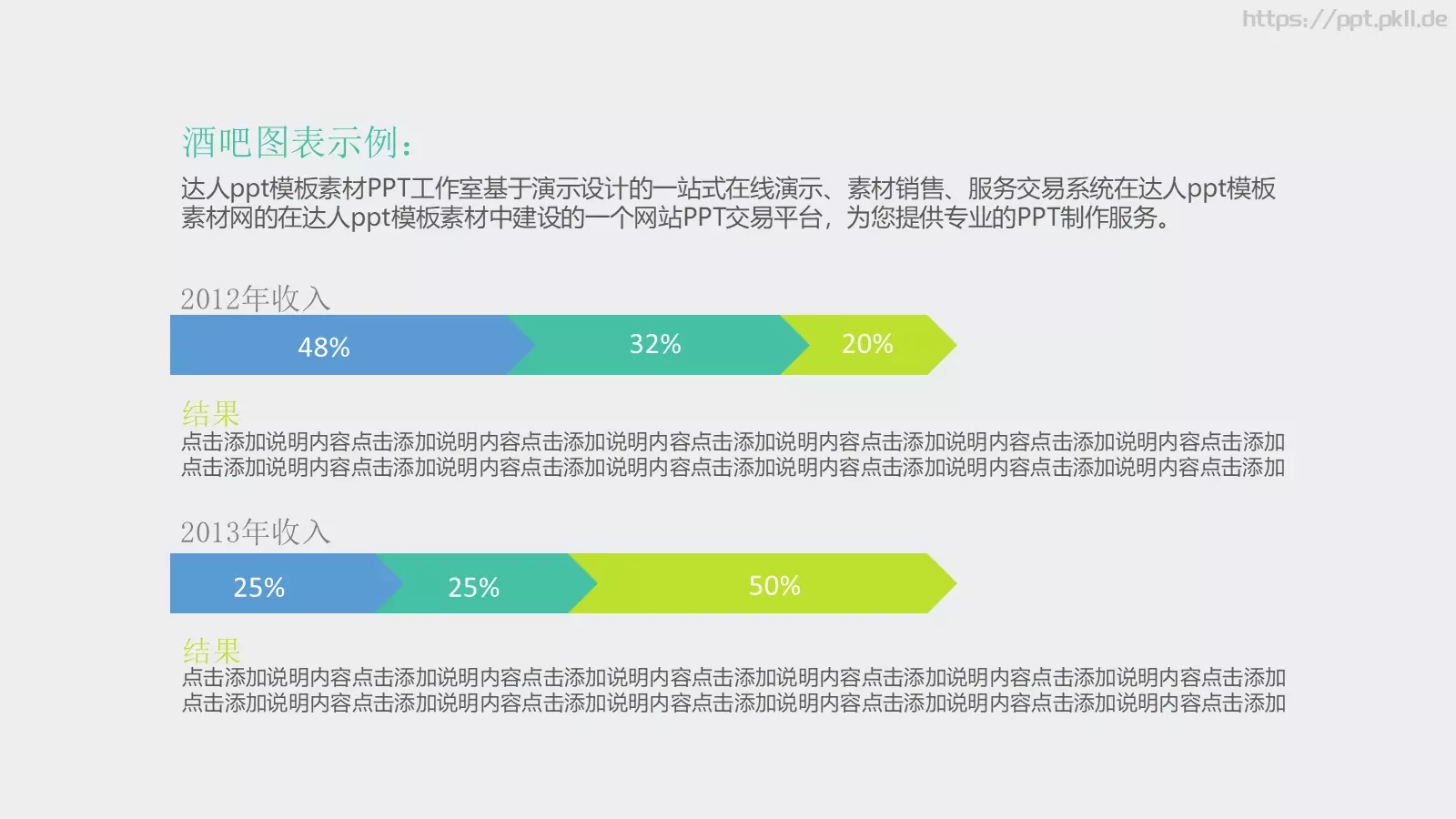 https://ppt.pkll.de

酒吧图表示例：

达人ppt模板素材PPT工作室基于演示设计的一站式在线演示、素材销售、服务交易系统在达人ppt模板素材网的在达人ppt模板素材中建设的一个网站PPT交易平台，为您提供专业的PPT制作服务。

2012年收入

48%

32%

20%

结果

点击添加说明内容点击添加说明内容点击添加说明内容点击添加说明内容点击添加说明内容点击添加说明内容点击添加点击添加说明内容点击添加说明内容点击添加说明内容点击添加说明内容点击添加说明内容点击添加说明内容点击添加

2013年收入

25%

25%

50%

结果

点击添加说明内容点击添加说明内容点击添加说明内容点击添加说明内容点击添加说明内容点击添加说明内容点击添加点击添加说明内容点击添加说明内容点击添加说明内容点击添加说明内容点击添加说明内容点击添加说明内容点击添加